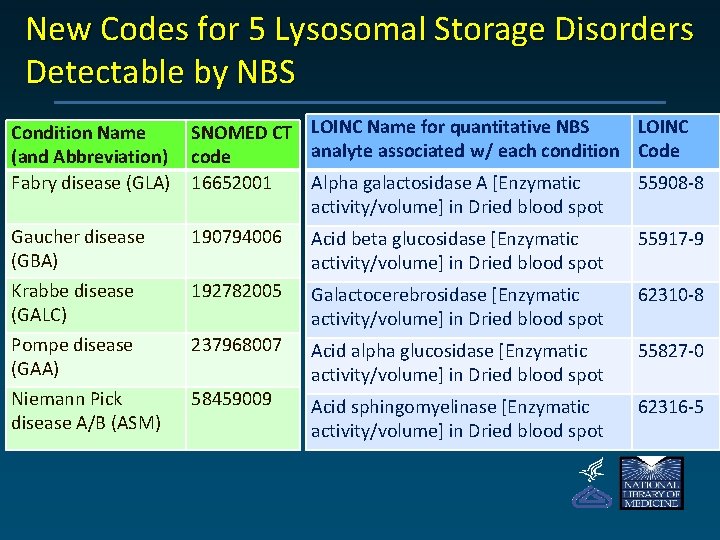 New Codes for 5 Lysosomal Storage Disorders Detectable by NBS

| Condition Name (and Abbreviation) | SNOMED CT code |
|---|---|
| Fabry disease (GLA) | 16652001 |
| Gaucher disease (GBA) | 190794006 |
| Krabbe disease (GALC) | 192782005 |
| Pompe disease (GAA) | 237968007 |
| Niemann Pick disease A/B (ASM) | 58459009 |

| LOINC Name for quantitative NBS analyte associated w/ each condition | LOINC Code |
|---|---|
| Alpha galactosidase A [Enzymatic activity/volume] in Dried blood spot | 55908-8 |
| Acid beta glucosidase [Enzymatic activity/volume] in Dried blood spot | 55917-9 |
| Galactocerebrosidase [Enzymatic activity/volume] in Dried blood spot | 62310-8 |
| Acid alpha glucosidase [Enzymatic activity/volume] in Dried blood spot | 55827-0 |
| Acid sphingomyelinase [Enzymatic activity/volume] in Dried blood spot | 62316-5 |

NATIONAL LIBRARY OF MEDICINE